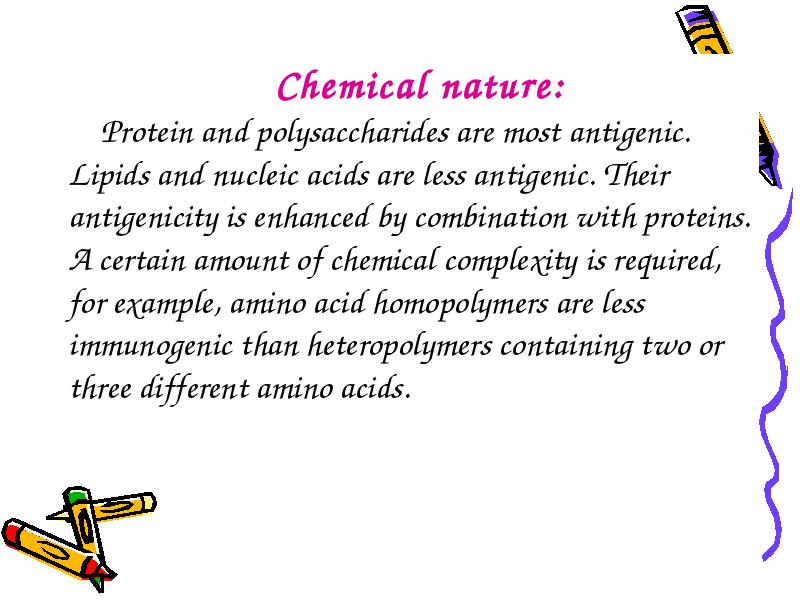 Chemical nature:

Protein and polysaccharides are most antigenic. Lipids and nucleic acids are less antigenic. Their antigenicity is enhanced by combination with proteins. A certain amount of chemical complexity is required, for example, amino acid homopolymers are less immunogenic than heteropolymers containing two or three different amino acids.